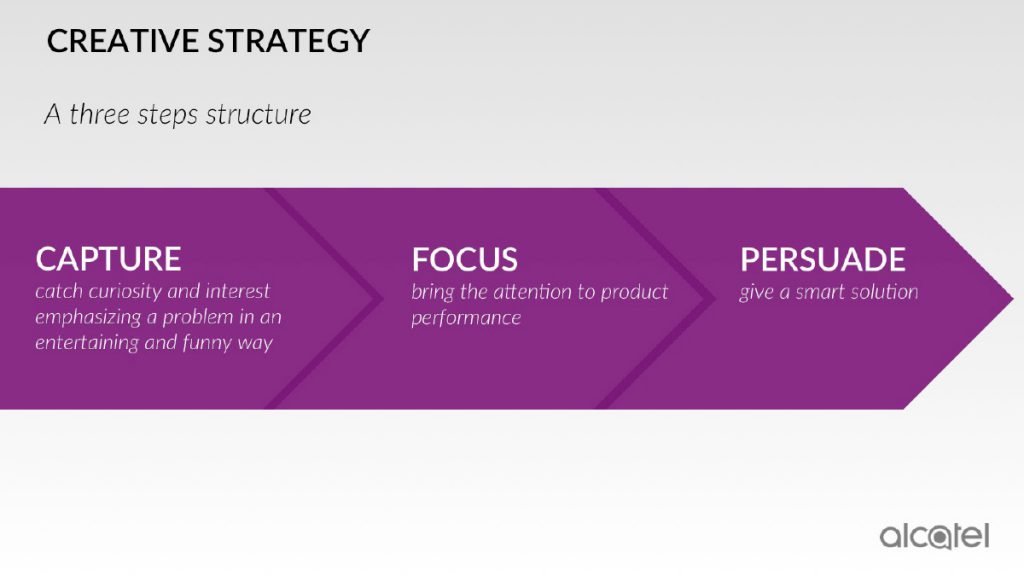 CREATIVE STRATEGY

A three steps structure

CAPTURE
catch curiosity and interest emphasizing a problem in an entertaining and funny way

FOCUS
bring the attention to product performance

PERSUADE
give a smart solution

alcatel